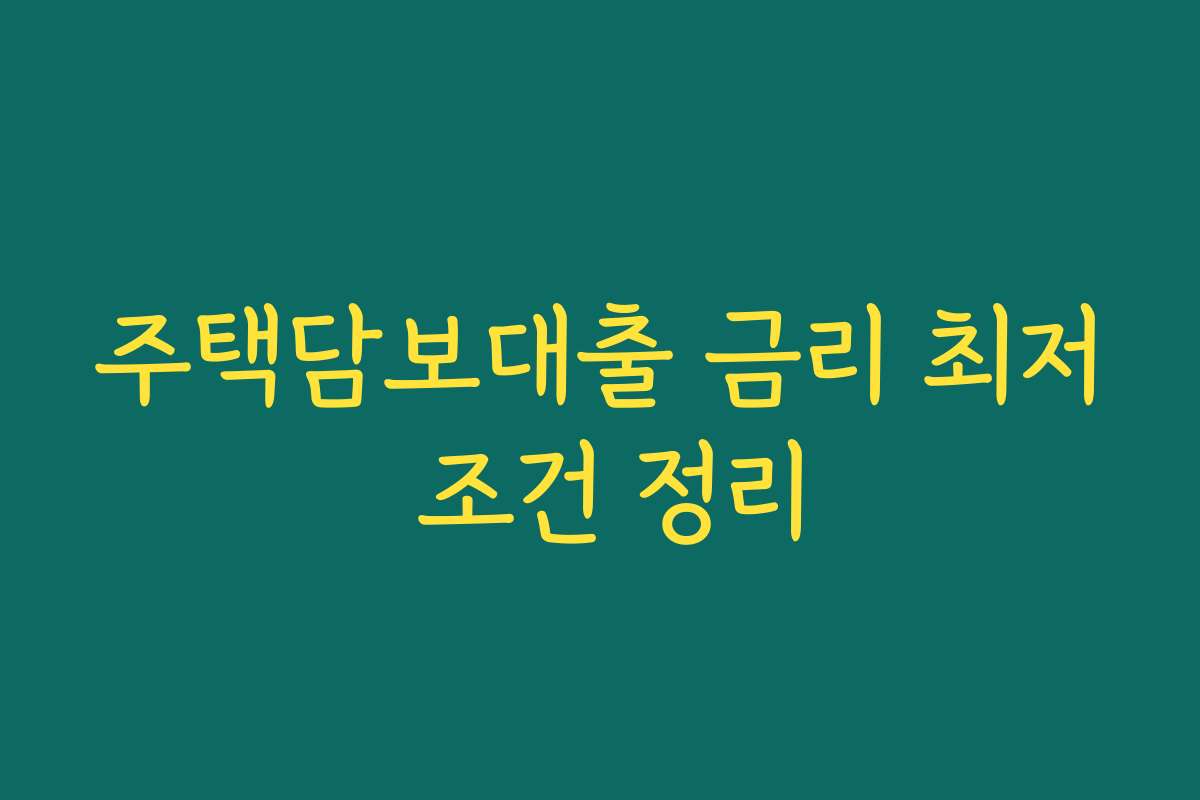 주택담보대출 금리 최저 조건 정리